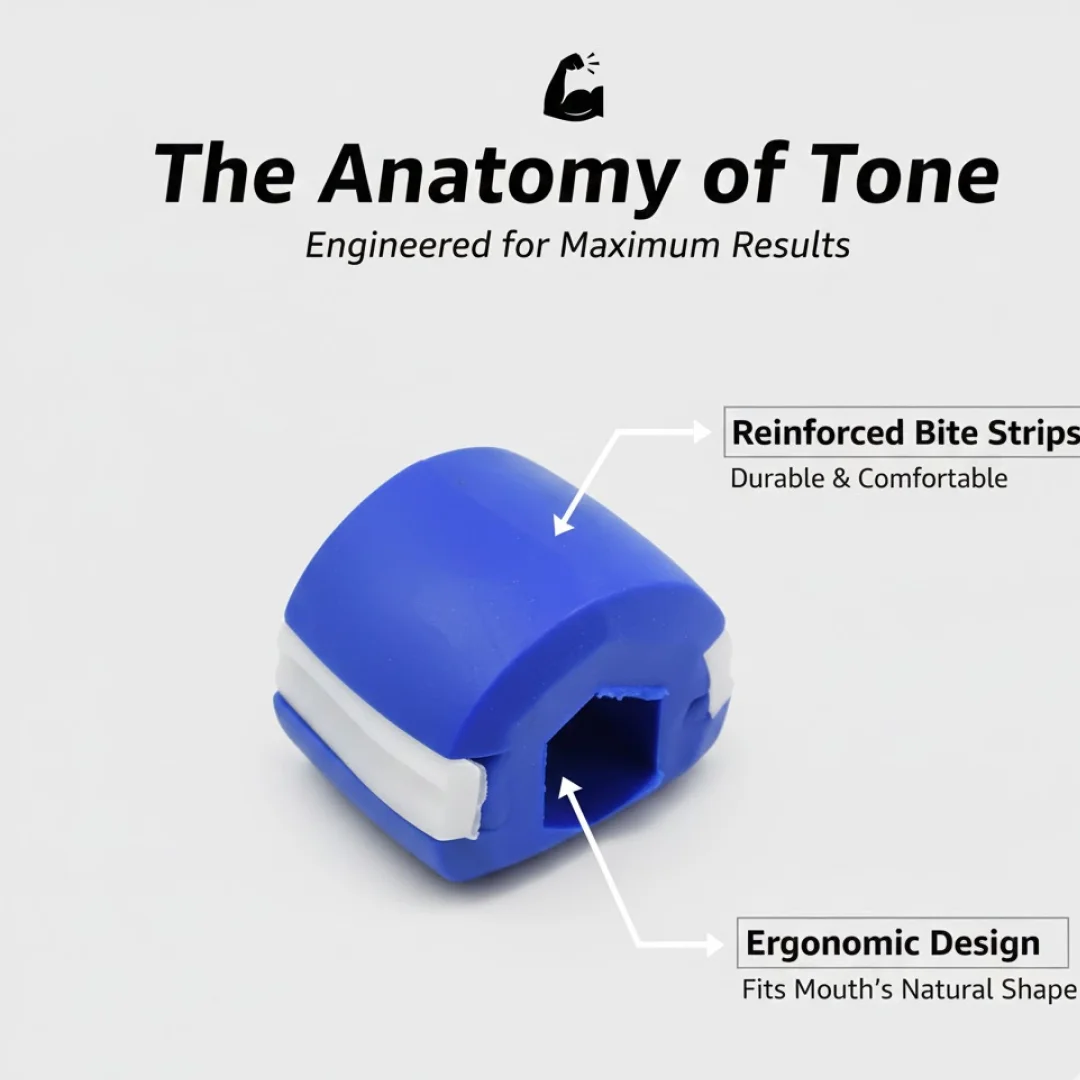 The Anatomy of Tone

Engineered for Maximum Results

Reinforced Bite Strips

Durable & Comfortable

Ergonomic Design

Fits Mouth's Natural Shape